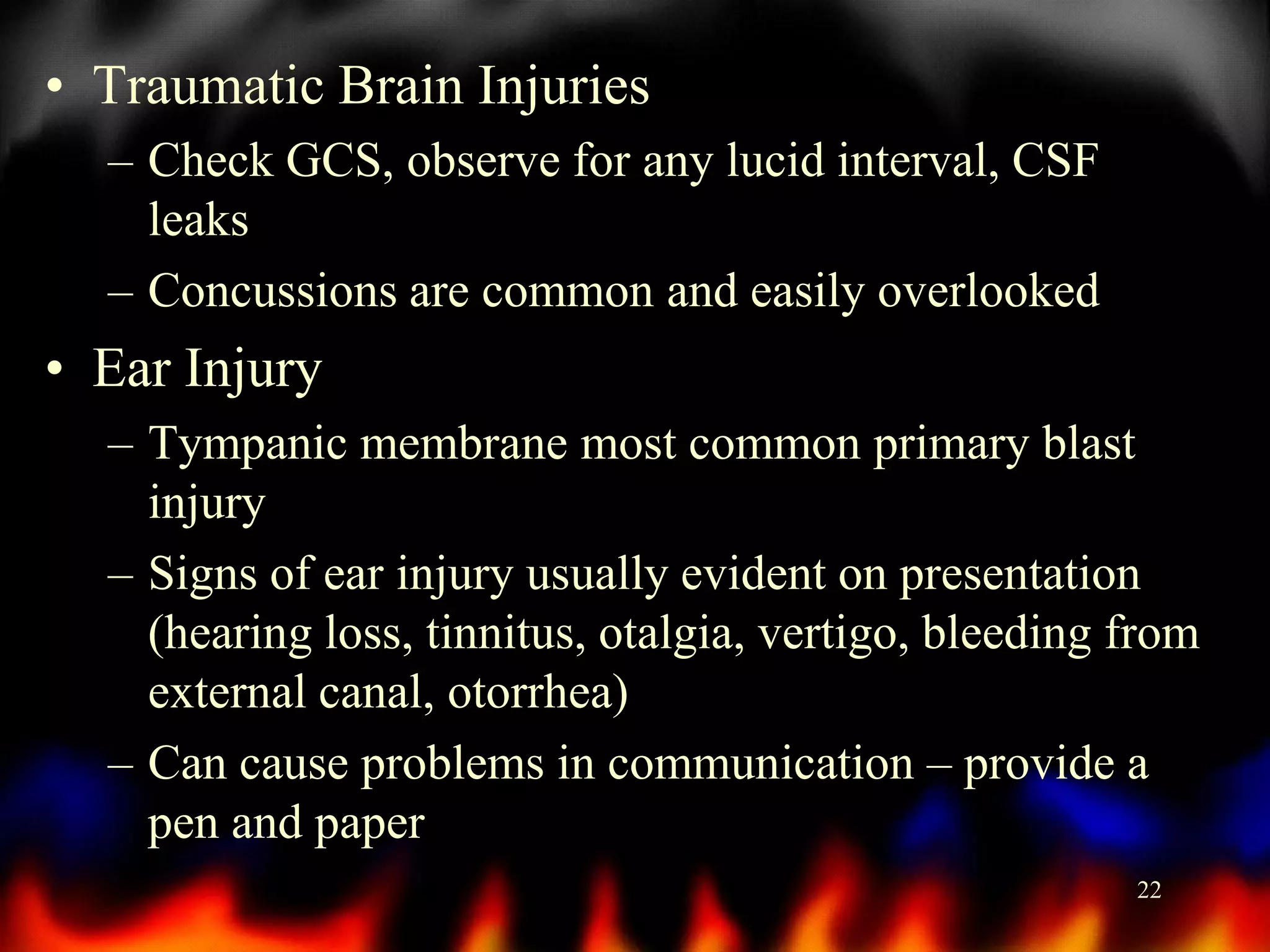 • Traumatic Brain Injuries
– Check GCS, observe for any lucid interval, CSF leaks
– Concussions are common and easily overlooked
• Ear Injury
– Tympanic membrane most common primary blast injury
– Signs of ear injury usually evident on presentation (hearing loss, tinnitus, otalgia, vertigo, bleeding from external canal, otorrhea)
– Can cause problems in communication – provide a pen and paper

22